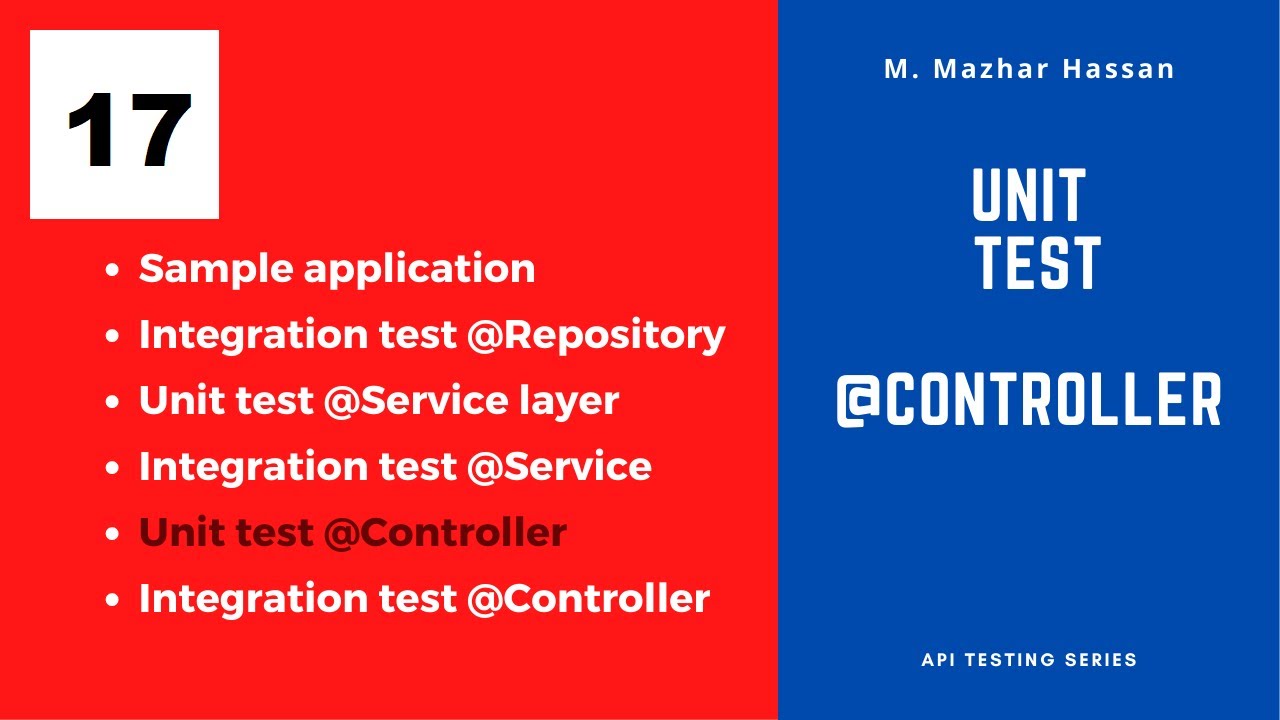 17

- Sample application
- Integration test @Repository
- Unit test @Service layer
- Integration test @Service
- Unit test @Controller
- Integration test @Controller

M. Mazhar Hassan

UNIT TEST

@CONTROLLER

API TESTING SERIES